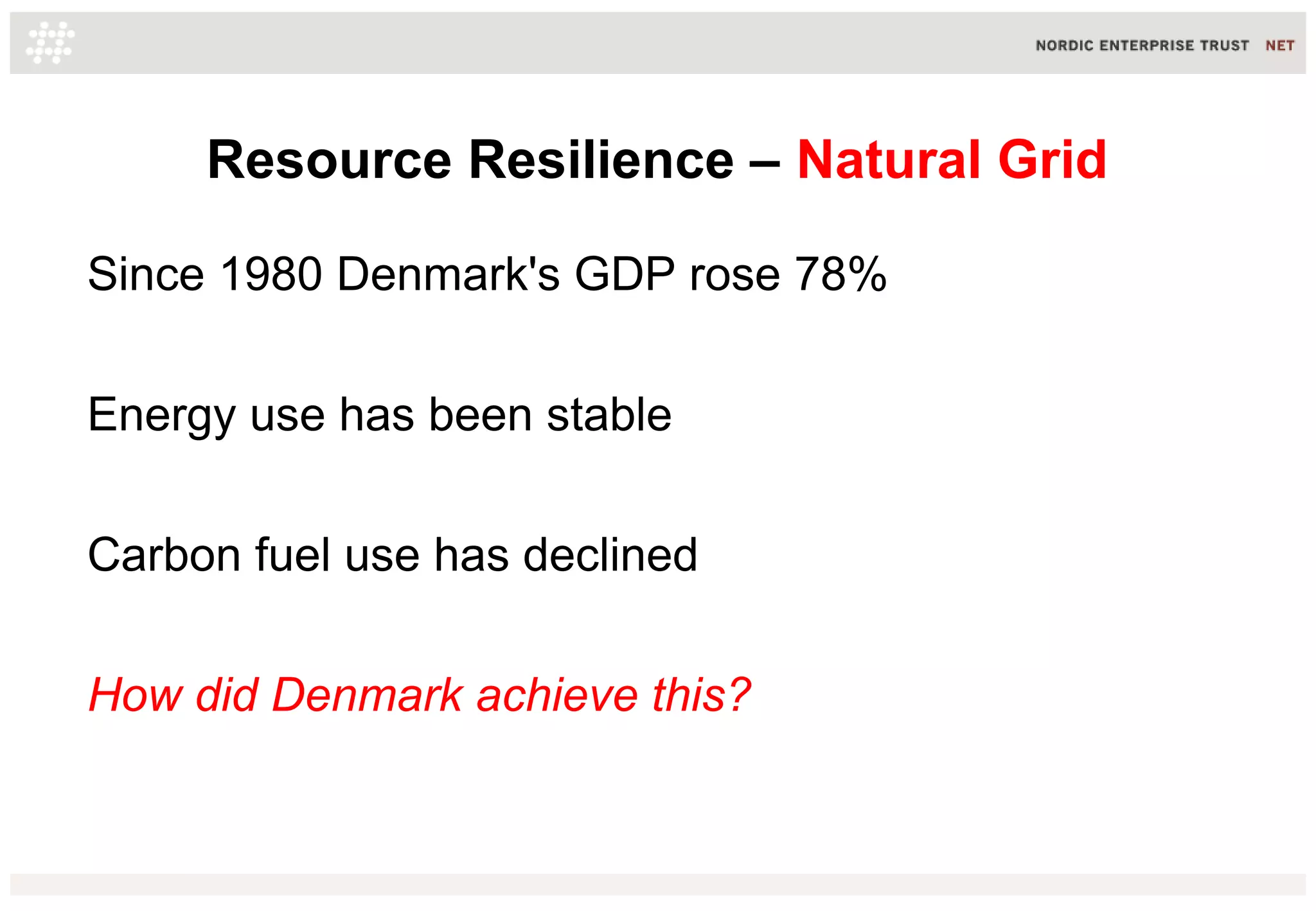 NORDIC ENTERPRISE TRUST NET

Resource Resilience – Natural Grid

Since 1980 Denmark's GDP rose 78%

Energy use has been stable

Carbon fuel use has declined

How did Denmark achieve this?